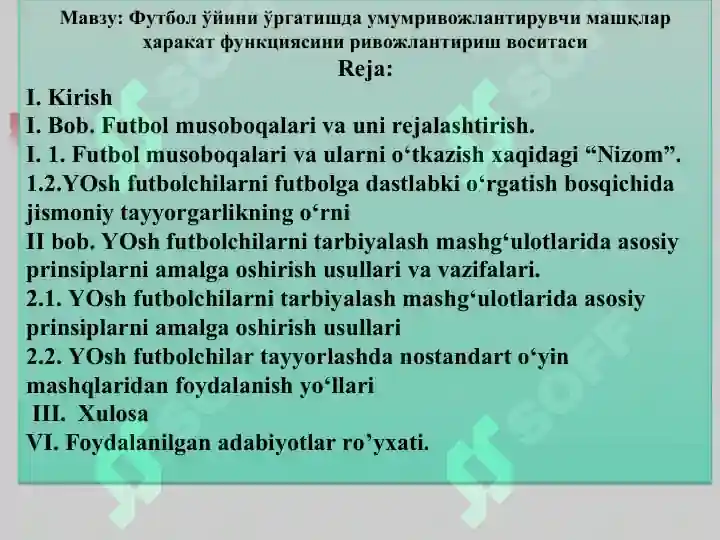 Мавзу: Футбол ўйини ўргатишда умумривожлантирувчи машқлар ҳаракат функциясини ривожлантириш воситаси

Reja:

I. Kirish

I. Bob. Futbol musoboqalari va uni rejalashtirish.

I. 1. Futbol musoboqalari va ularni o‘tkazish xaqidagi “Nizom”.

1.2.YOsh futbolchilarni futbolga dastlabki o‘rgatish bosqichida jismoniy tayyorgarlikning o‘rni

II bob. YOsh futbolchilarni tarbiyalash mashg‘ulotlarida asosiy prinsiplarni amalga oshirish usullari va vazifalari.

2.1. YOsh futbolchilarni tarbiyalash mashg‘ulotlarida asosiy prinsiplarni amalga oshirish usullari

2.2. YOsh futbolchilar tayyorlashda nostandart o‘yin mashqlaridan foydalanish yo‘llari

III. Xulosa

VI. Foydalanilgan adabiyotlar ro’yxati.

SOFF